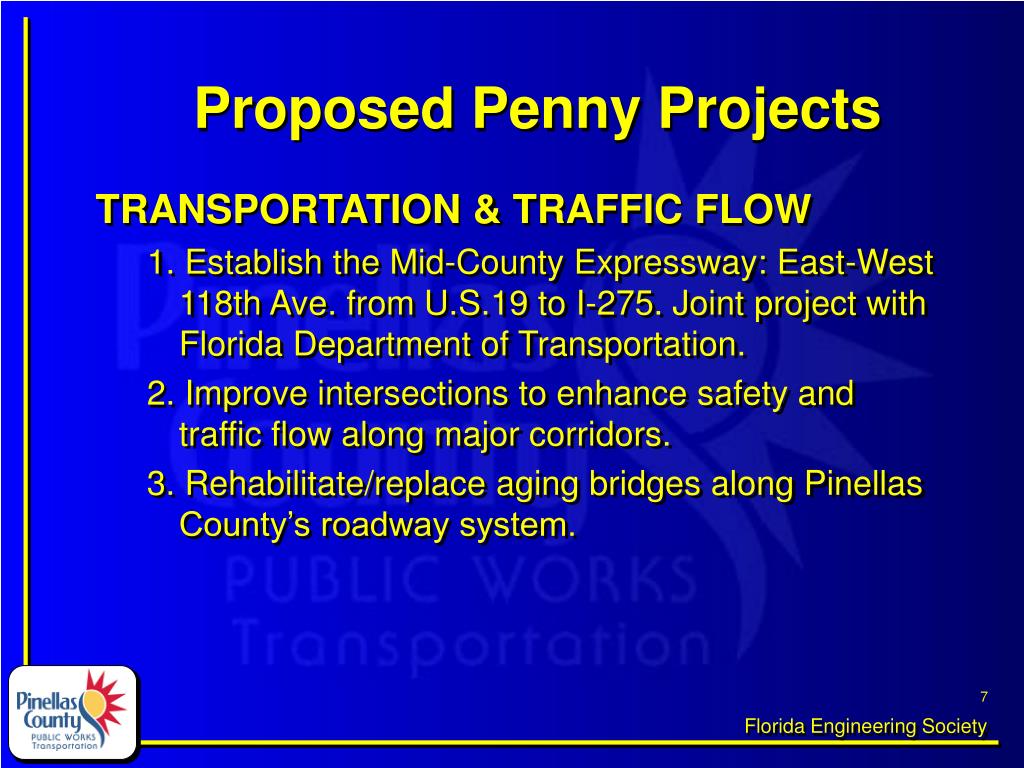 Proposed Penny Projects

TRANSPORTATION & TRAFFIC FLOW

1. Establish the Mid-County Expressway: East-West 118th Ave. from U.S.19 to I-275. Joint project with Florida Department of Transportation.

2. Improve intersections to enhance safety and traffic flow along major corridors.

3. Rehabilitate/replace aging bridges along Pinellas County's roadway system.

Pinellas County PUBLIC WORKS Transportation

PUBLIC WORKS Transportation

7

Florida Engineering Society